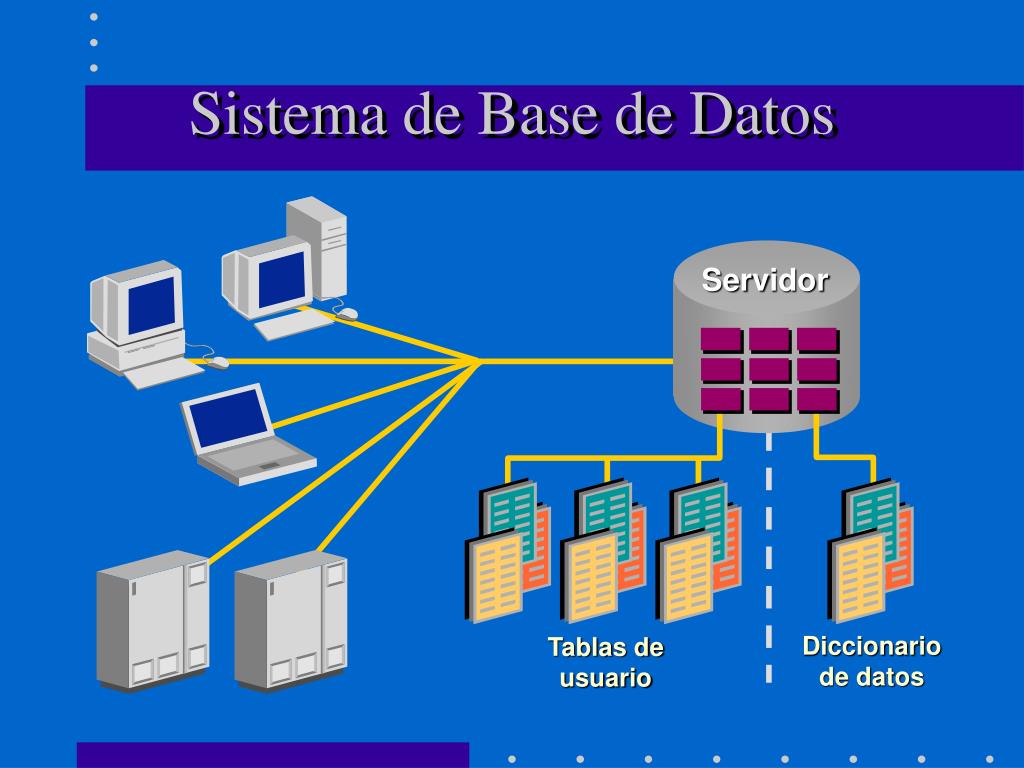 Sistema de Base de Datos

Servidor

Tablas de usuario

Diccionario de datos